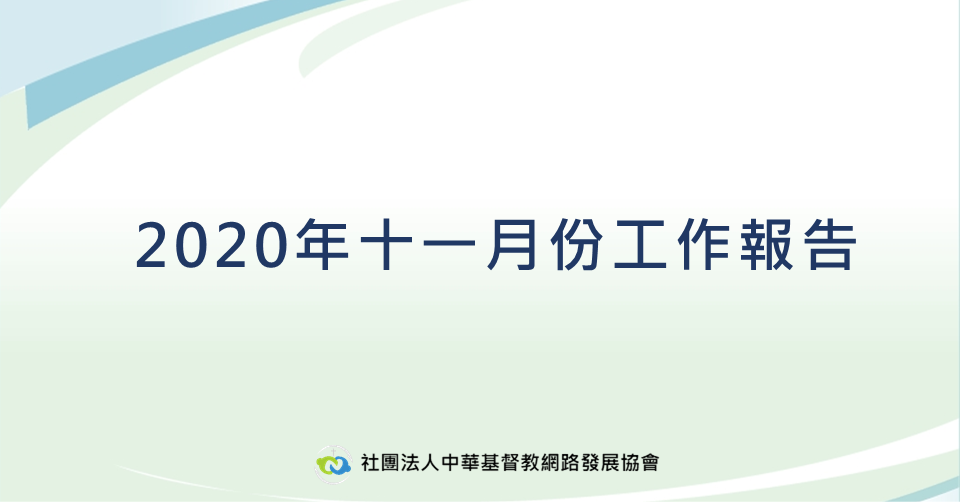 2020年十一月份工作報告

社團法人中華基督教網路發展協會